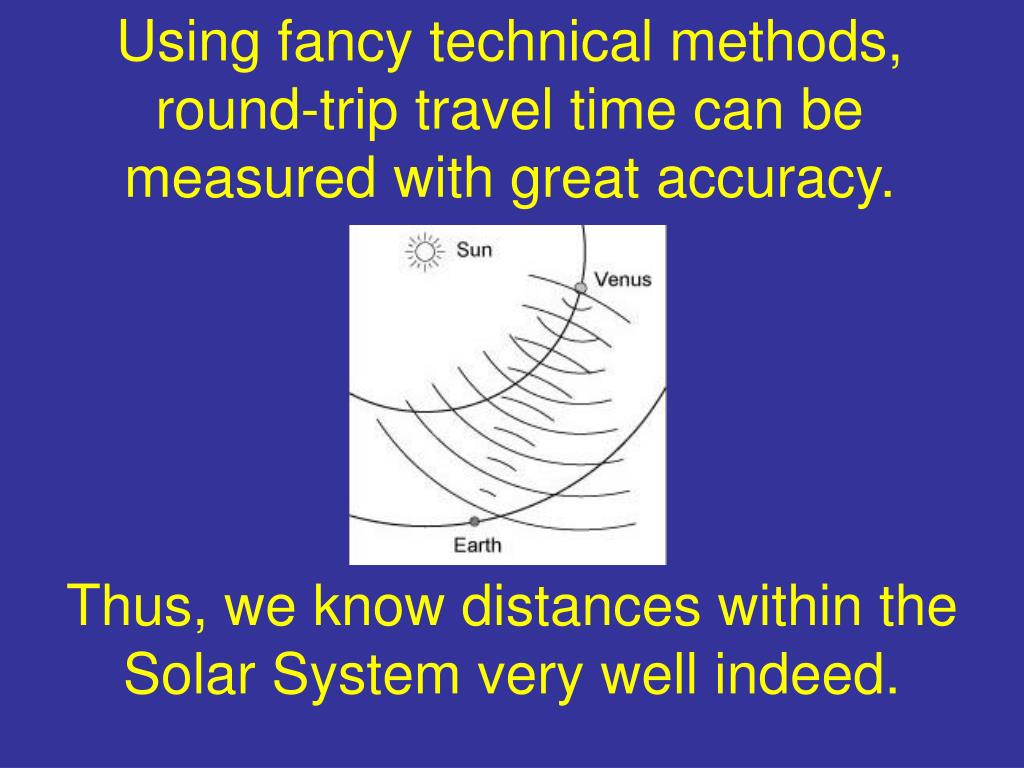 Using fancy technical methods, round-trip travel time can be measured with great accuracy.

Sun

Venus

Earth

Thus, we know distances within the Solar System very well indeed.